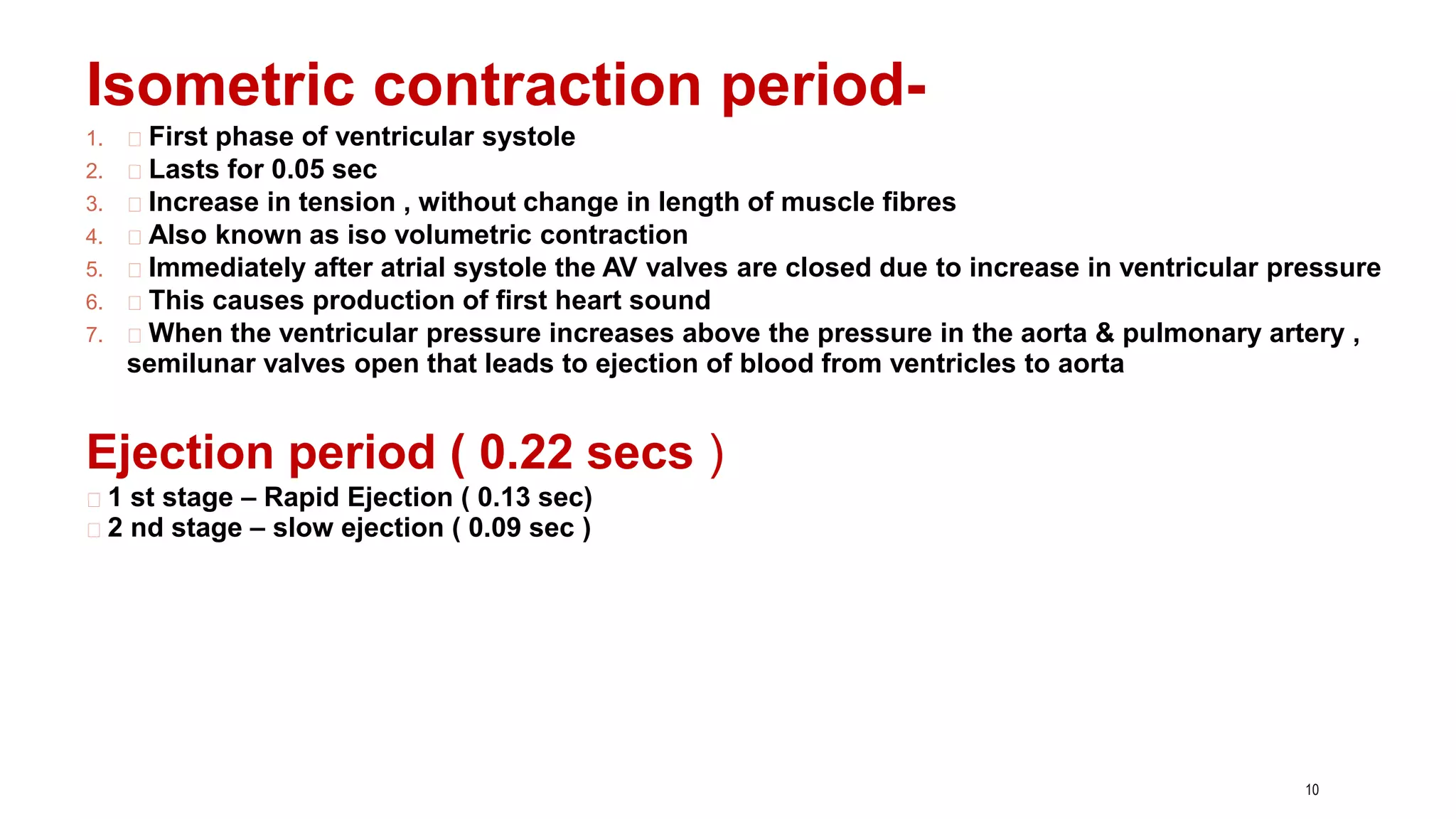 Isometric contraction period-

1. First phase of ventricular systole
2. Lasts for 0.05 sec
3. Increase in tension , without change in length of muscle fibres
4. Also known as iso volumetric contraction
5. Immediately after atrial systole the AV valves are closed due to increase in ventricular pressure
6. This causes production of first heart sound
7. When the ventricular pressure increases above the pressure in the aorta & pulmonary artery , semilunar valves open that leads to ejection of blood from ventricles to aorta

Ejection period ( 0.22 secs )

1 st stage – Rapid Ejection ( 0.13 sec)
2 nd stage – slow ejection ( 0.09 sec )

10